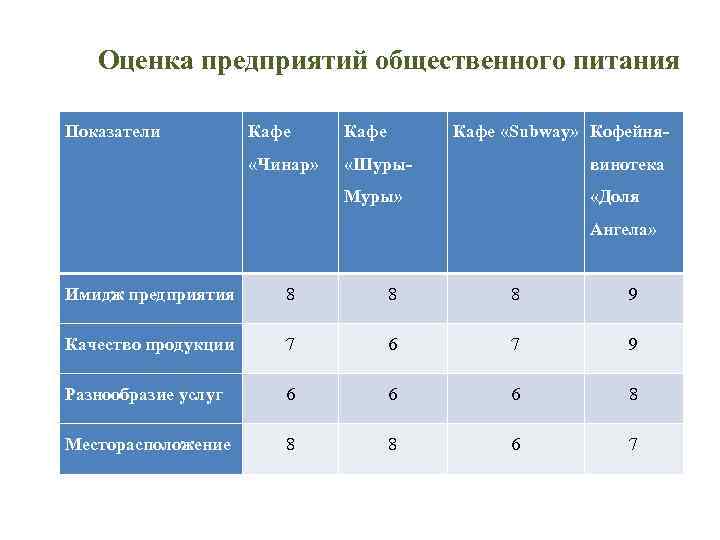 Оценка предприятий общественного питания

| Показатели | Кафе «Чинар» | Кафе «Шуры-Муры» | Кафе «Subway» | Кофейня-винотека «Доля Ангела» |
|---|---|---|---|---|
| Имидж предприятия | 8 | 8 | 8 | 9 |
| Качество продукции | 7 | 6 | 7 | 9 |
| Разнообразие услуг | 6 | 6 | 6 | 8 |
| Месторасположение | 8 | 8 | 6 | 7 |